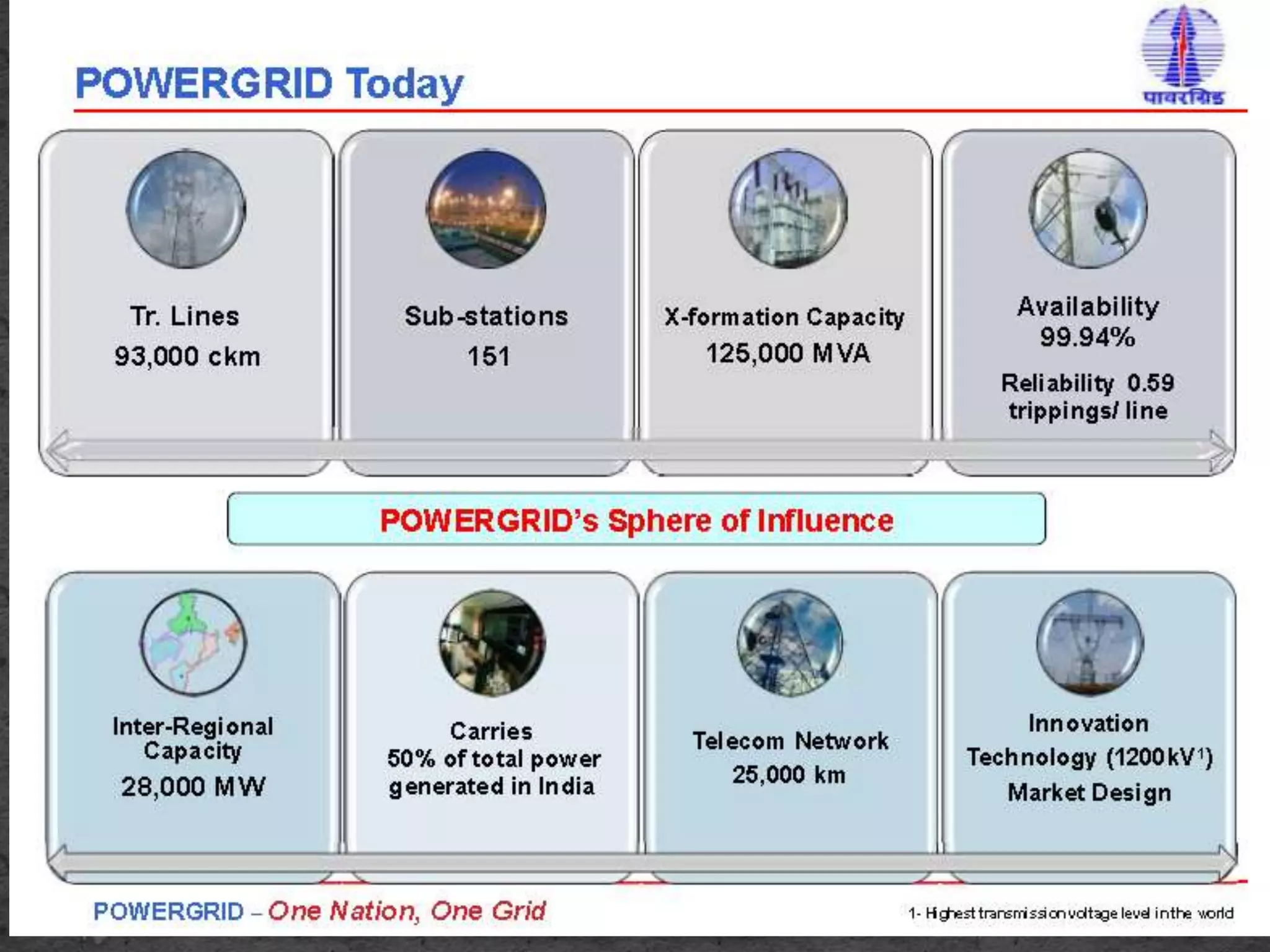 POWERGRID Today

पावरग्रिड

Tr. Lines
93,000 ckm

Sub-stations
151

X-formation Capacity
125,000 MVA

Availability
99.94%

Reliability 0.59 trippings/ line

POWERGRID's Sphere of Influence

Inter-Regional Capacity
28,000 MW

Carries
50% of total power generated in India

Telecom Network
25,000 km

Innovation
Technology (1200kV$^1$)
Market Design

POWERGRID – One Nation, One Grid

1- Highest transmission voltage level in the world